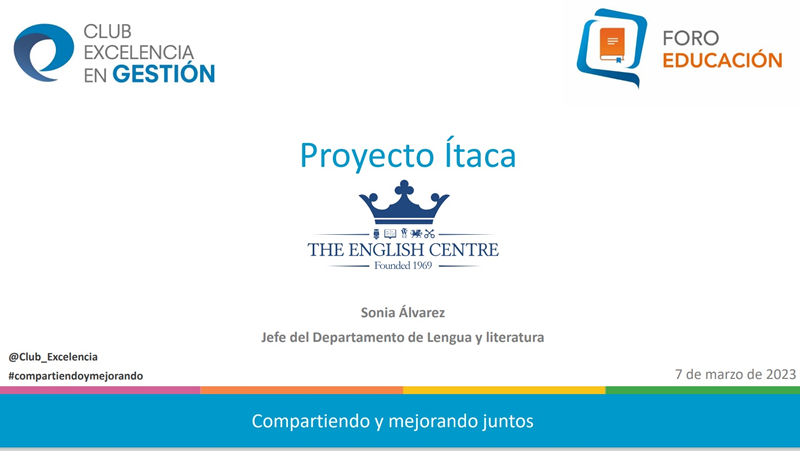 CLUB EXCELENCIA EN GESTIÓN

FORO EDUCACIÓN

Proyecto Ítaca

THE ENGLISH CENTRE
Founded 1969

Sonia Álvarez
Jefe del Departamento de Lengua y literatura

@Club_Excelencia
#compartiendoymejorando

7 de marzo de 2023

Compartiendo y mejorando juntos